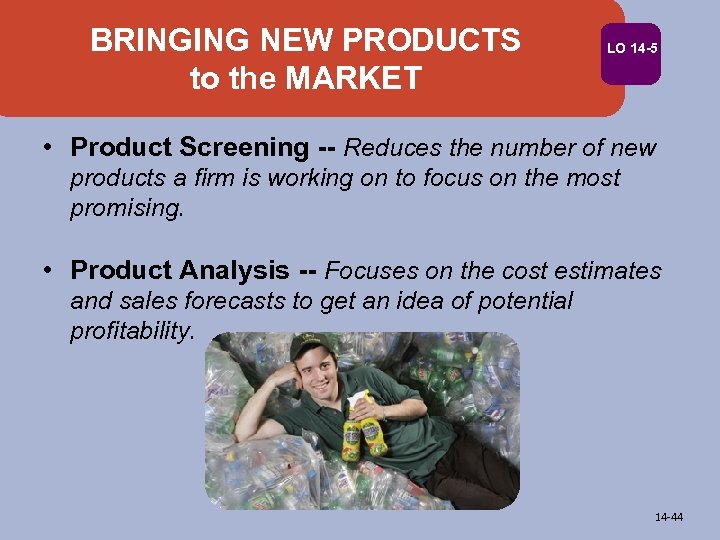 BRINGING NEW PRODUCTS to the MARKET

LO 14-5

• Product Screening -- Reduces the number of new products a firm is working on to focus on the most promising.

• Product Analysis -- Focuses on the cost estimates and sales forecasts to get an idea of potential profitability.

14-44